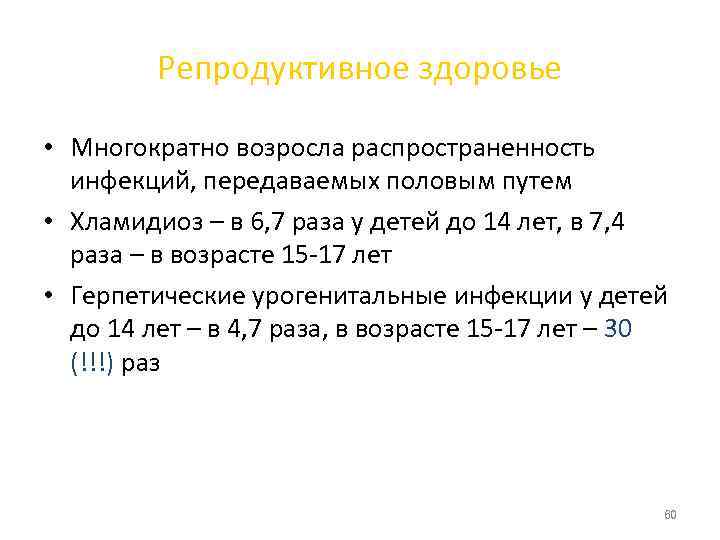 Репродуктивное здоровье

• Многократно возросла распространенность инфекций, передаваемых половым путем

• Хламидиоз – в 6,7 раза у детей до 14 лет, в 7,4 раза – в возрасте 15-17 лет

• Герпетические урогенитальные инфекции у детей до 14 лет – в 4,7 раза, в возрасте 15-17 лет – 30 (!!!) раз

60